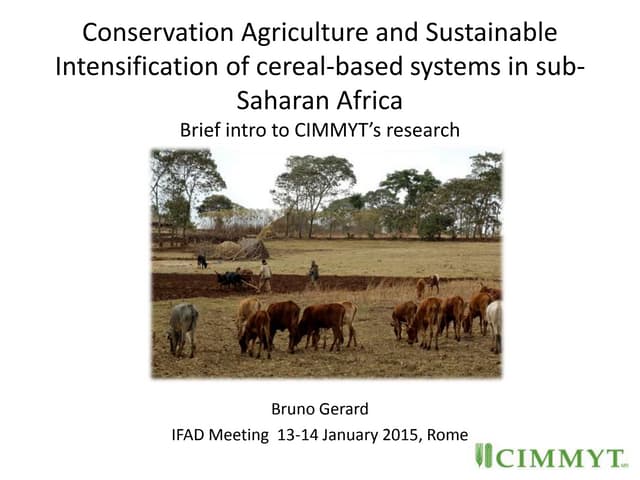 Conservation Agriculture and Sustainable Intensification of cereal-based systems in sub-Saharan Africa

Brief intro to CIMMYT's research

Bruno Gerard

IFAD Meeting 13-14 January 2015, Rome

CIMMYT